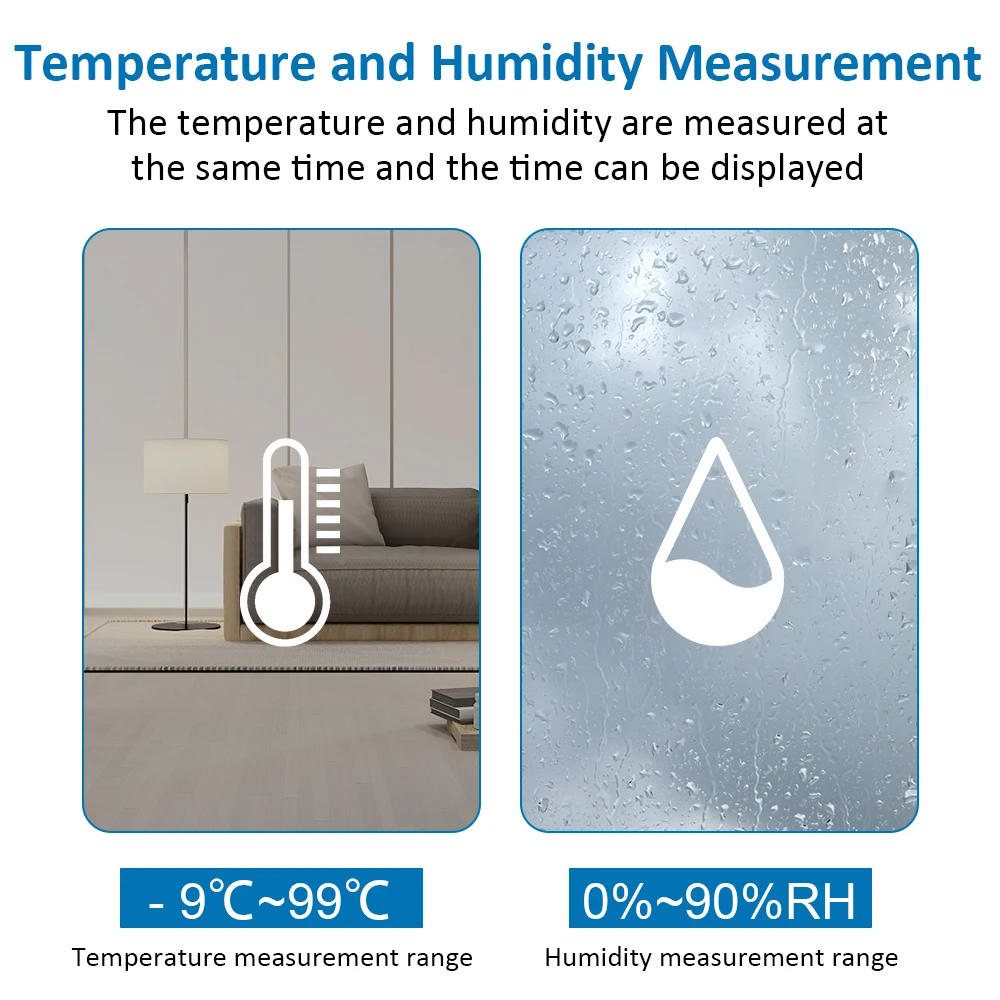 Temperature and Humidity Measurement

The temperature and humidity are measured at the same time and the time can be displayed

- 9℃~99℃

Temperature measurement range

0%~90%RH

Humidity measurement range